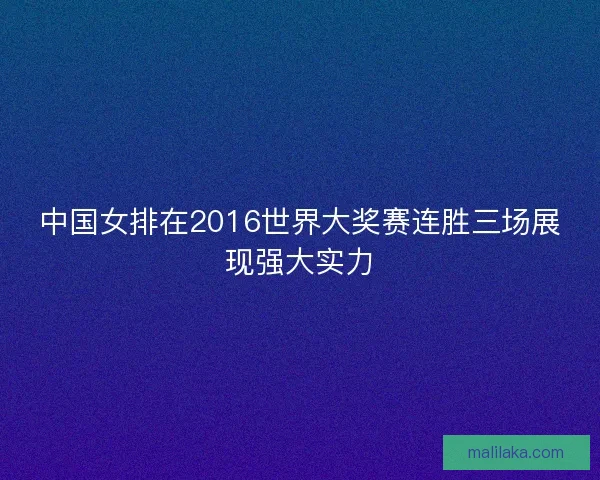 中国女排在2016世界大奖赛连胜三场展现强大实力

malilaka.com